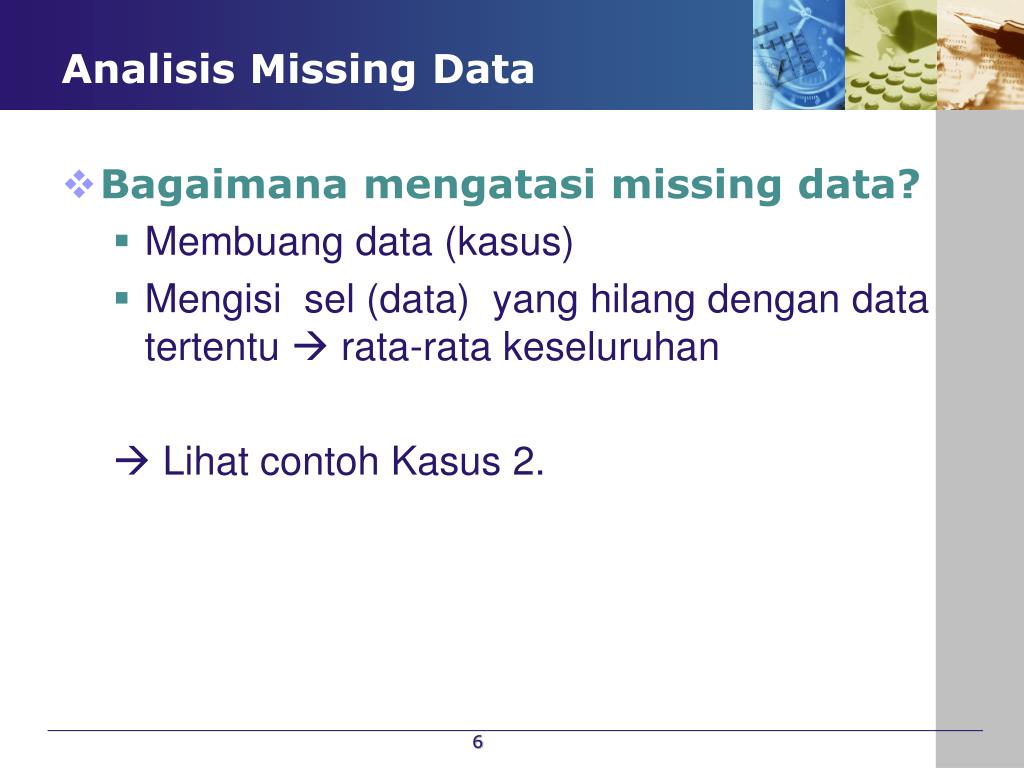 Analisis Missing Data

❖ Bagaimana mengatasi missing data?

▪ Membuang data (kasus)

▪ Mengisi sel (data) yang hilang dengan data tertentu → rata-rata keseluruhan

→ Lihat contoh Kasus 2.

6